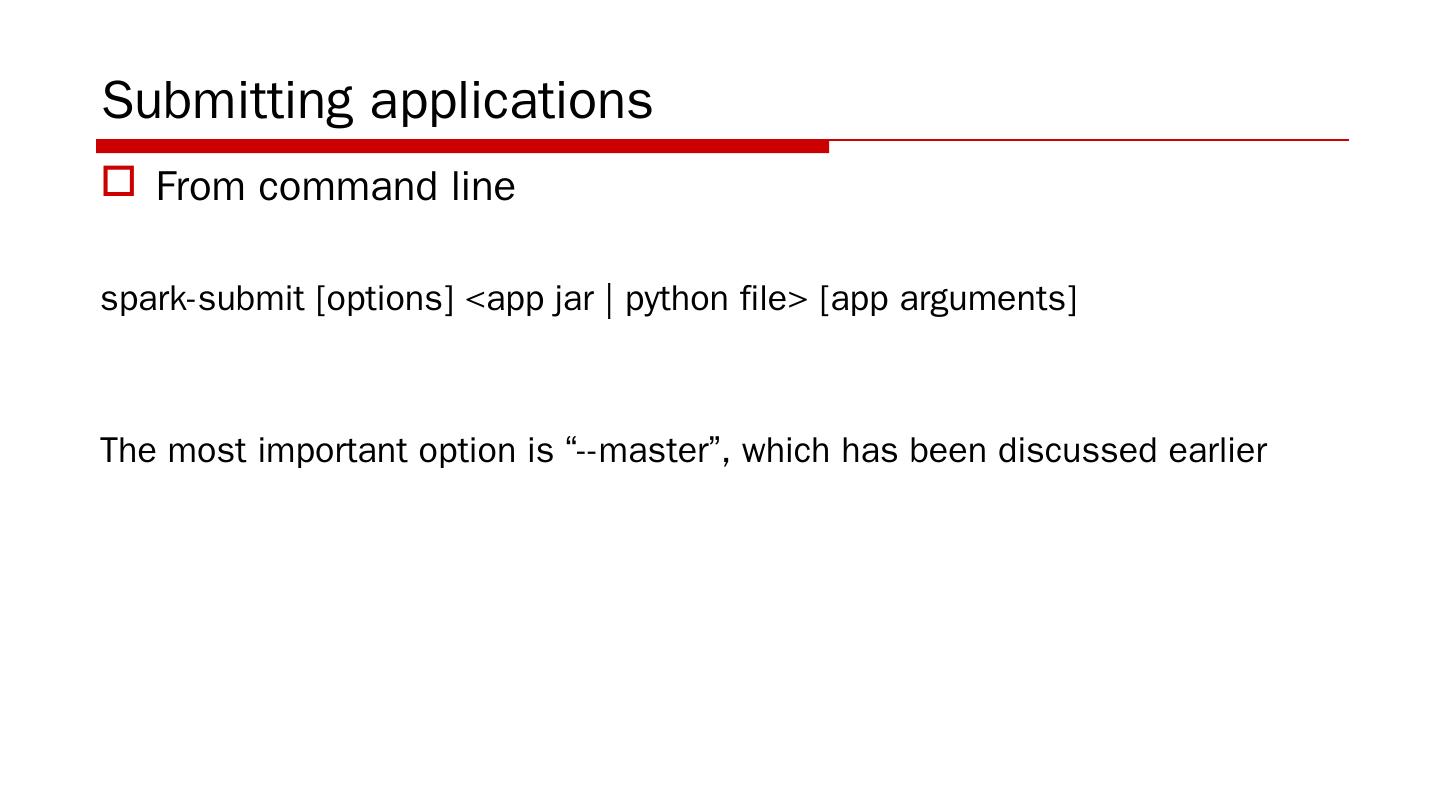 Submitting applications

From command line

spark-submit [options] <app jar | python file> [app arguments]

The most important option is “--master”, which has been discussed earlier